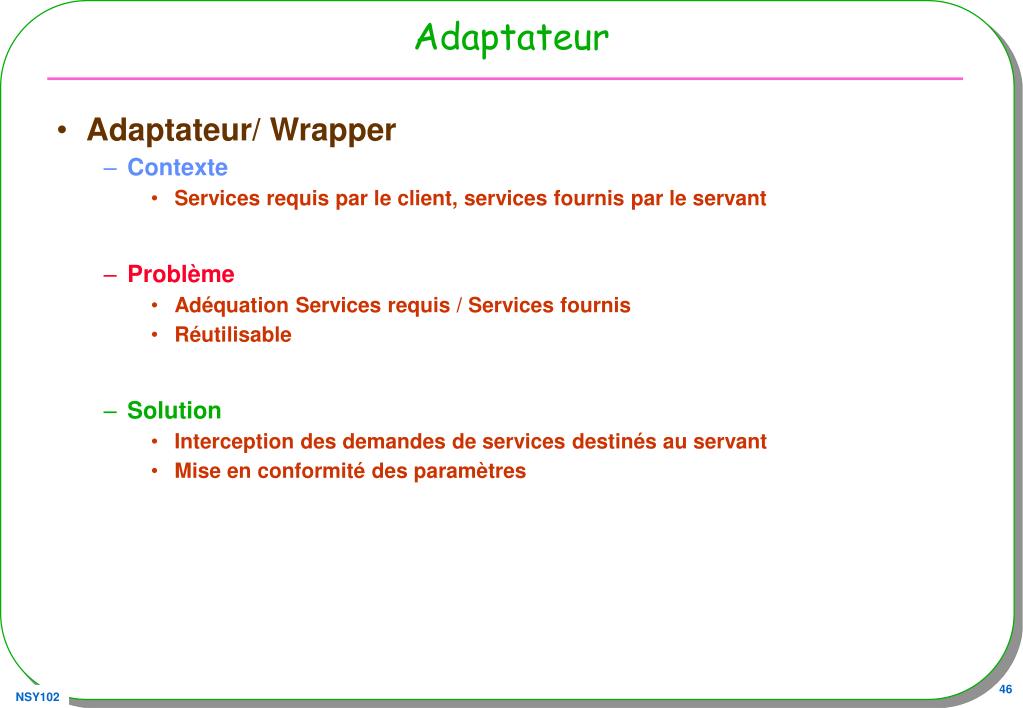 Adaptateur

• Adaptateur/ Wrapper
– Contexte
• Services requis par le client, services fournis par le servant

– Problème
• Adéquation Services requis / Services fournis
• Réutilisable

– Solution
• Interception des demandes de services destinés au servant
• Mise en conformité des paramètres

NSY102

46